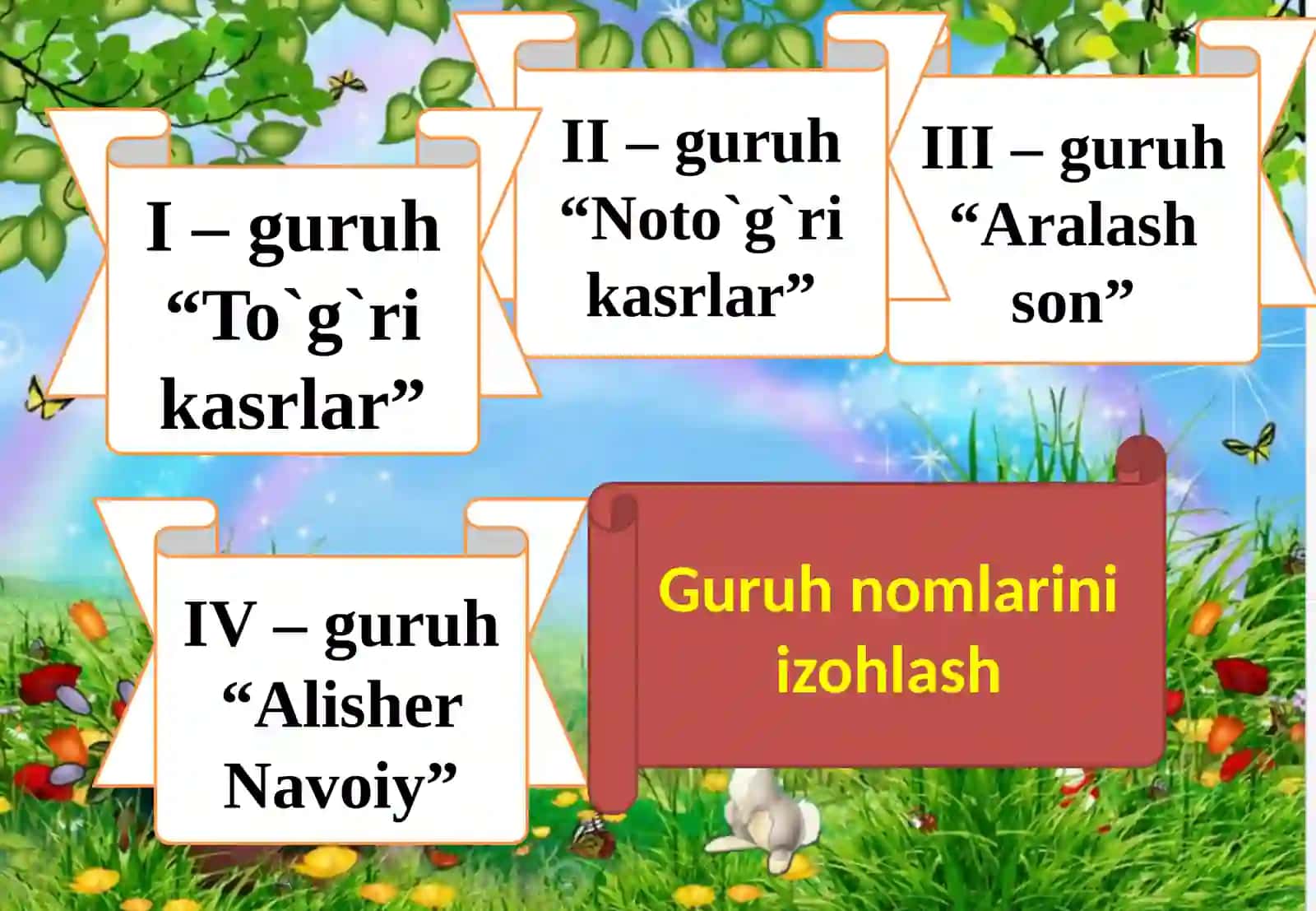 I – guruh
“To`g`ri kasrlar”

II – guruh
“Noto`g`ri kasrlar”

III – guruh
“Aralash son”

IV – guruh
“Alisher Navoiy”

Guruh nomlarini izohlash